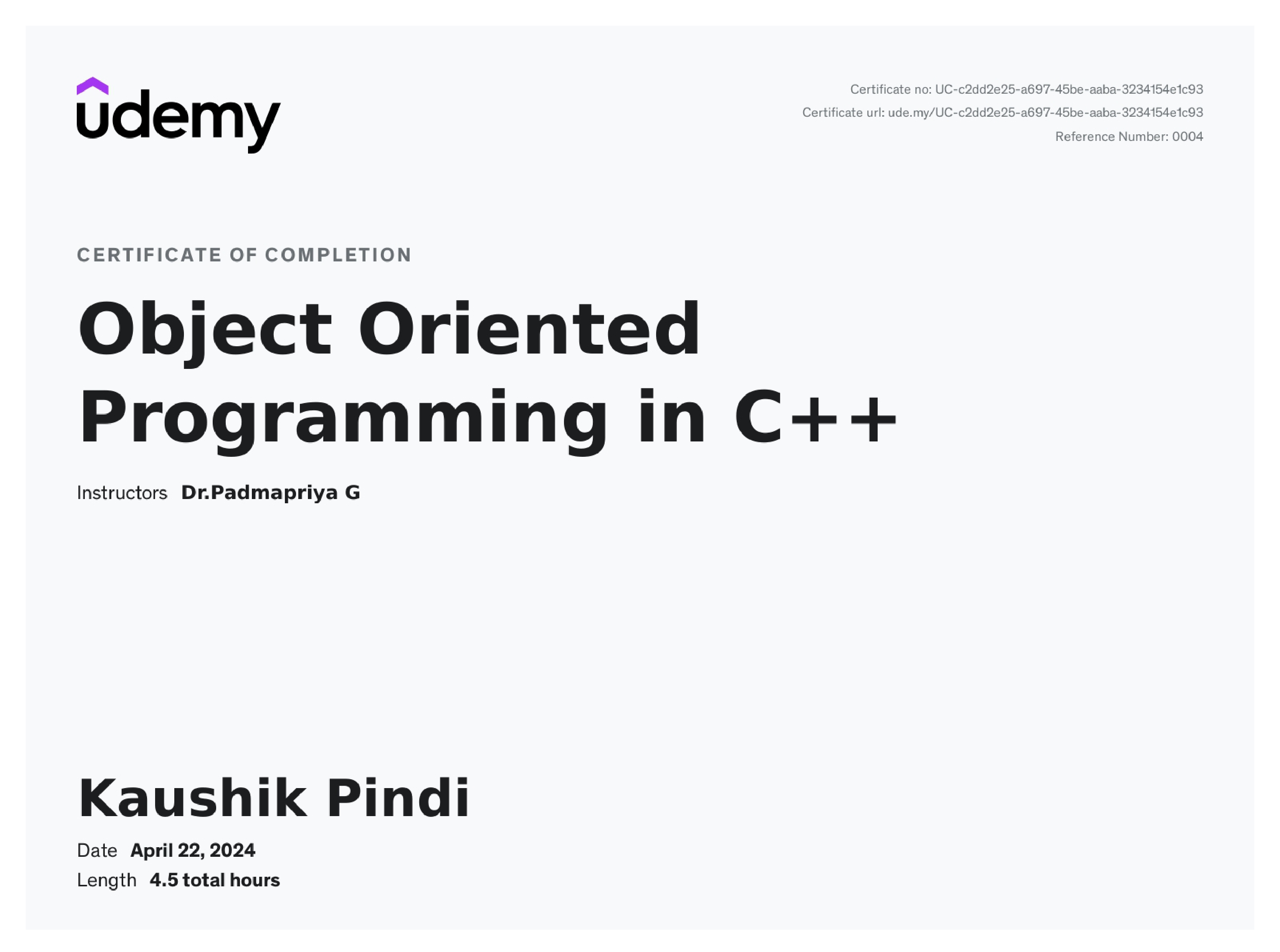 udemy

Certificate no: UC-c2dd2e25-a697-45be-aaba-3234154e1c93
Certificate url: ude.my/UC-c2dd2e25-a697-45be-aaba-3234154e1c93
Reference Number: 0004

CERTIFICATE OF COMPLETION

Object Oriented Programming in C++

Instructors Dr.Padmapriya G

Kaushik Pindi

Date April 22, 2024
Length 4.5 total hours